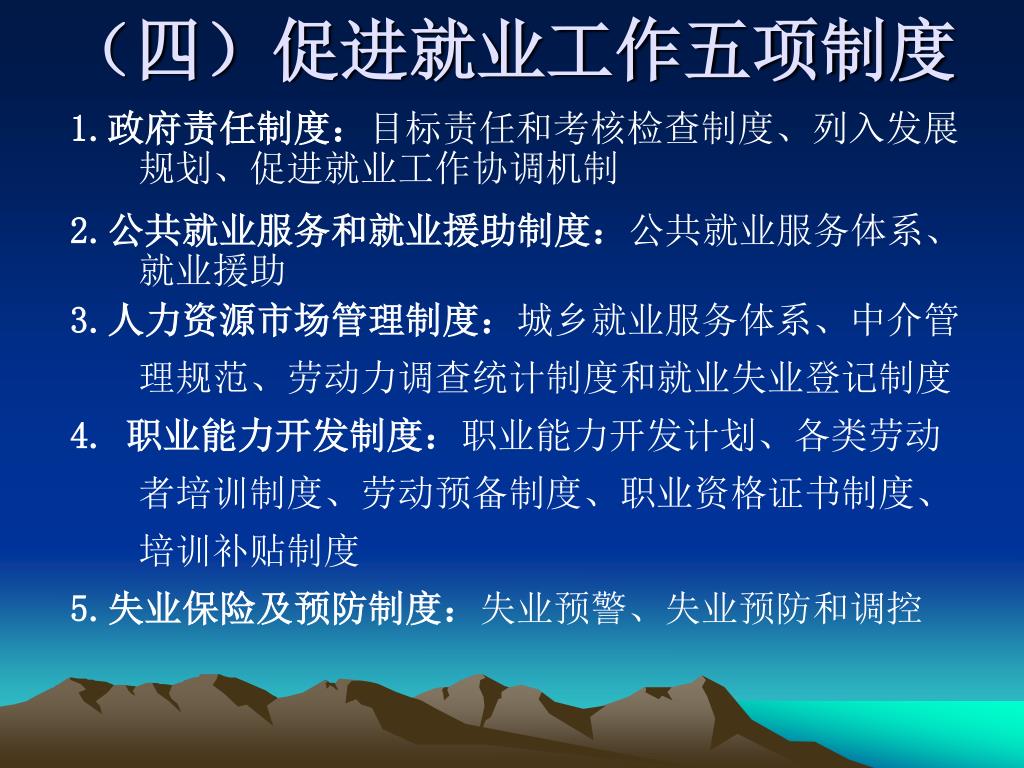 （四）促进就业工作五项制度

1.政府责任制度：目标责任和考核检查制度、列入发展规划、促进就业工作协调机制

2.公共就业服务和就业援助制度：公共就业服务体系、就业援助

3.人力资源市场管理制度：城乡就业服务体系、中介管理规范、劳动力调查统计制度和就业失业登记制度

4. 职业能力开发制度：职业能力开发计划、各类劳动者培训制度、劳动预备制度、职业资格证书制度、培训补贴制度

5.失业保险及预防制度：失业预警、失业预防和调控